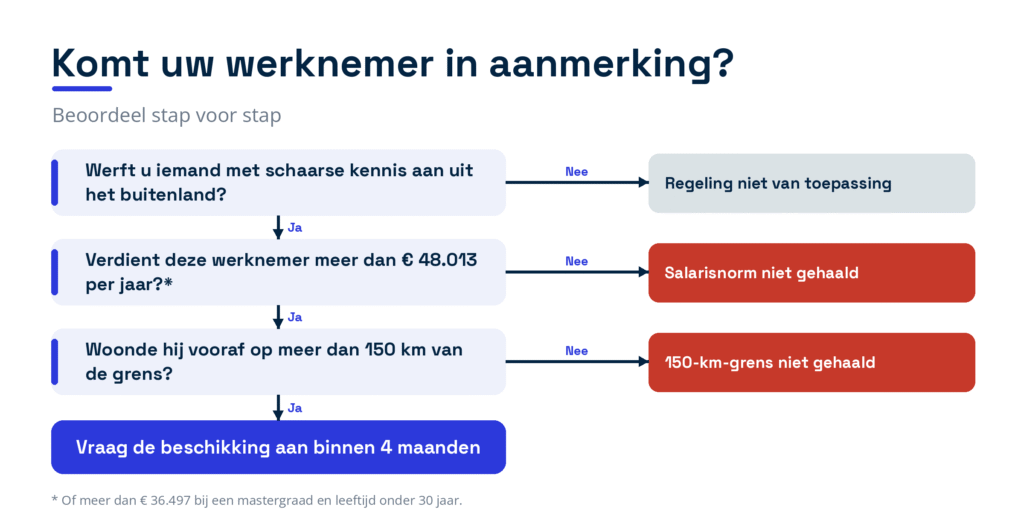 Komt uw werknemer in aanmerking?

Beoordeel stap voor stap

Werft u iemand met schaarse kennis aan uit het buitenland?

Nee

Regeling niet van toepassing

Ja

Verdient deze werknemer meer dan € 48.013 per jaar?*

Nee

Salarisnorm niet gehaald

Ja

Woonde hij vooraf op meer dan 150 km van de grens?

Nee

150-km-grens niet gehaald

Ja

Vraag de beschikking aan binnen 4 maanden

* Of meer dan € 36.497 bij een mastergraad en leeftijd onder 30 jaar.